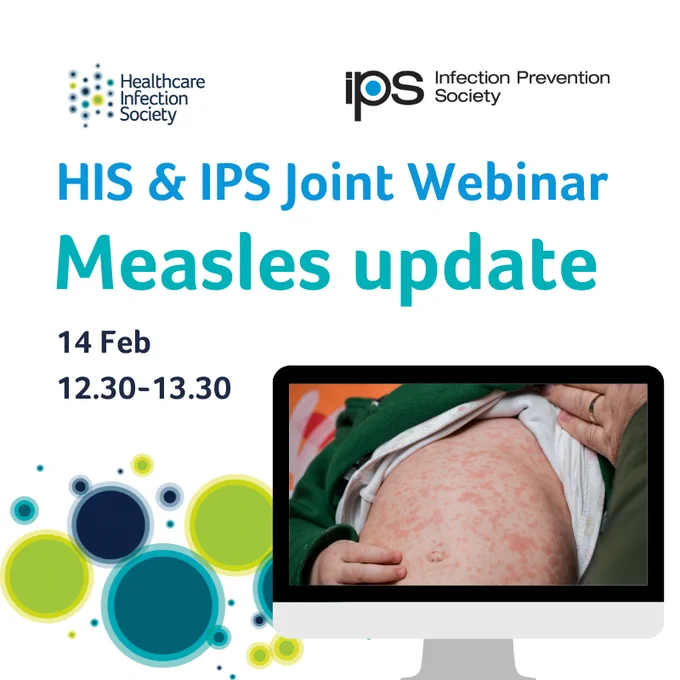 Healthcare Infection Society

ips Infection Prevention Society

HIS & IPS Joint Webinar

Measles update

14 Feb

12.30-13.30